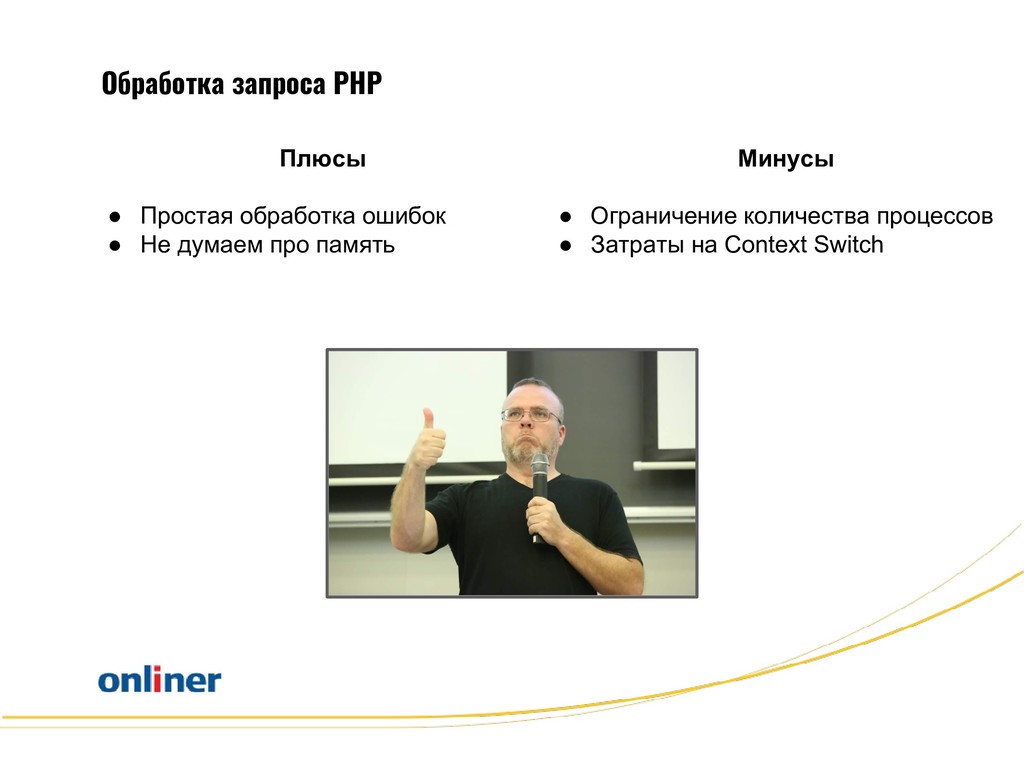 Обработка запроса PHP

Плюсы

● Простая обработка ошибок
● Не думаем про память

Минусы

● Ограничение количества процессов
● Затраты на Context Switch

onliner